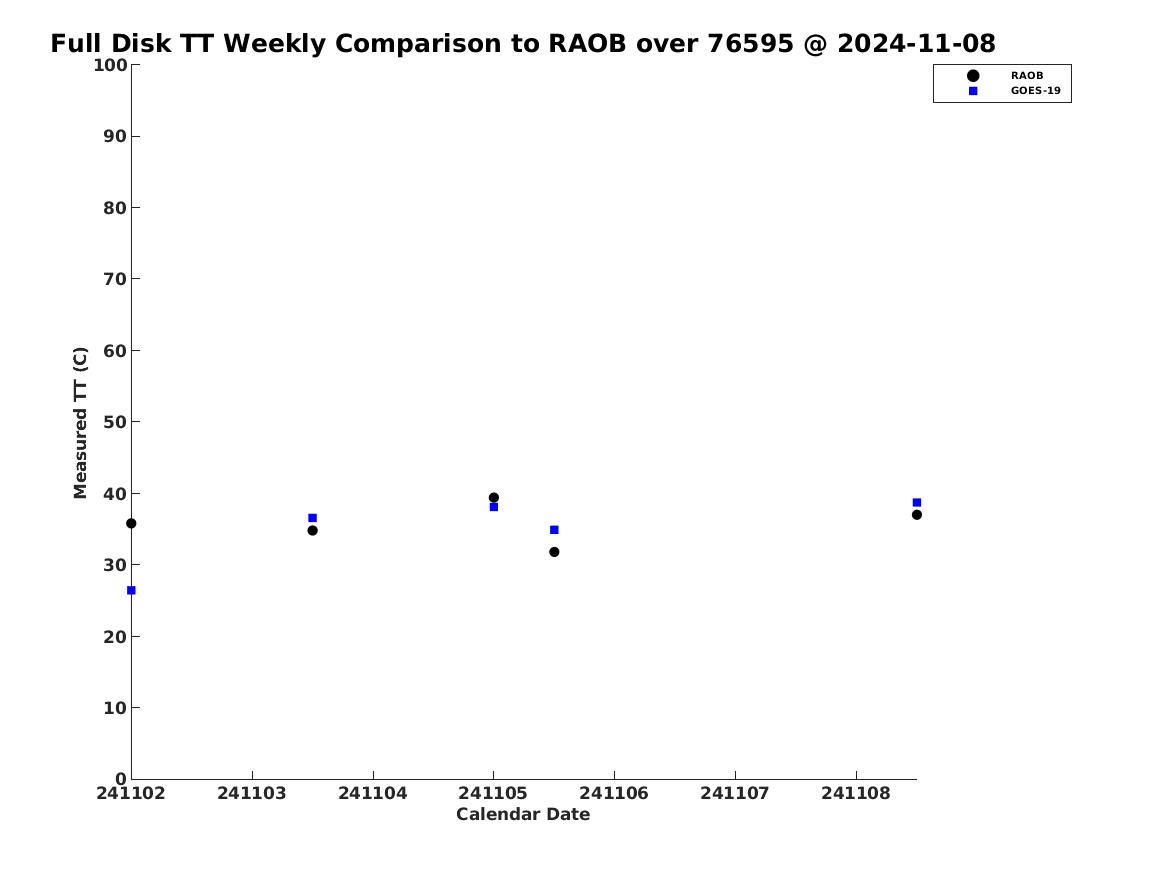 Full Disk TT Weekly Comparison to RAOB over 76595 @ 2024-11-08

RAOB
GOES-19

Measured TT (C)

100
90
80
70
60
50
40
30
20
10
0

241102 241103 241104 241105 241106 241107 241108

Calendar Date